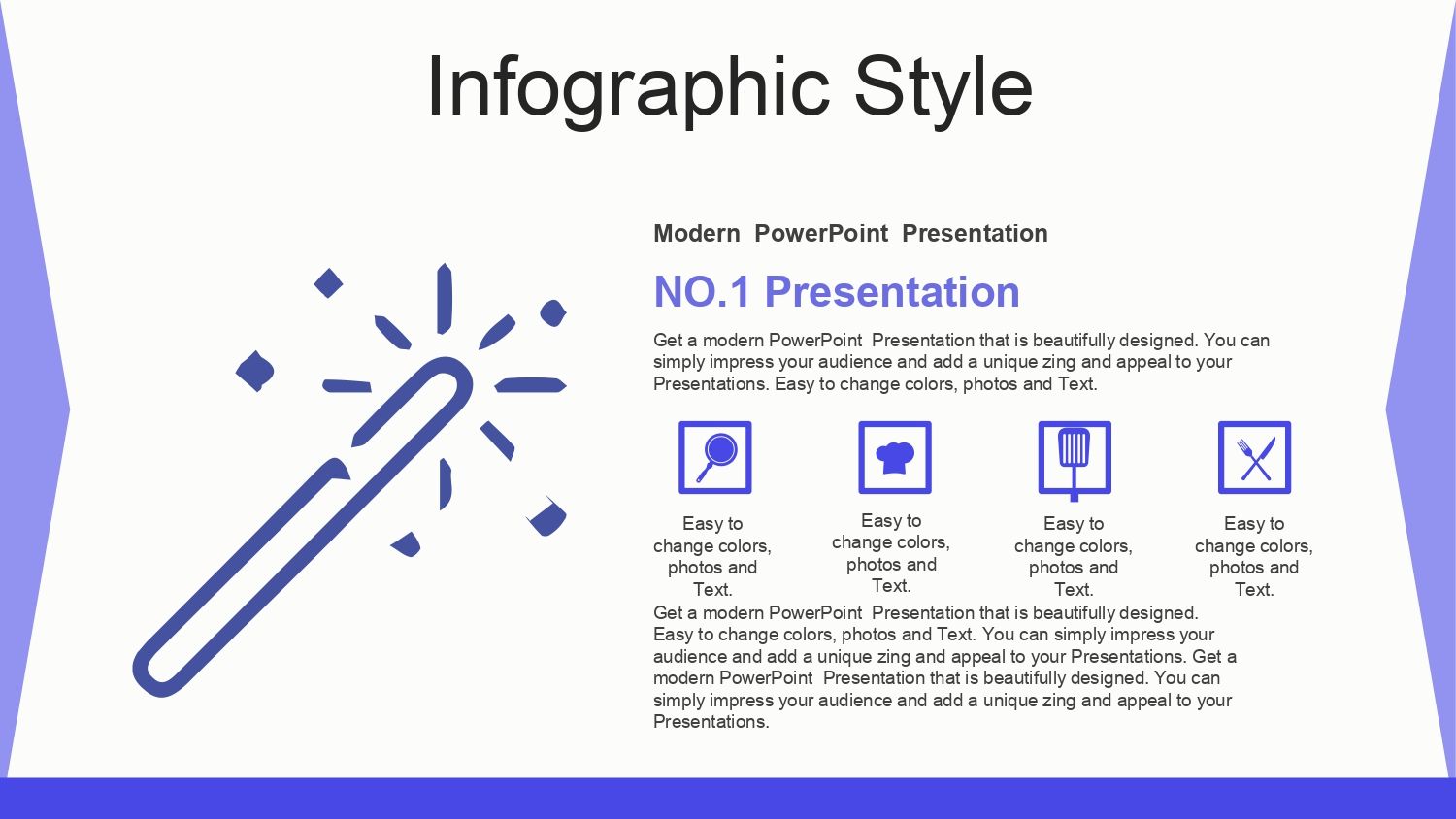 Infographic Style

Modern PowerPoint Presentation

NO.1 Presentation

Get a modern PowerPoint Presentation that is beautifully designed. You can simply impress your audience and add a unique zing and appeal to your Presentations. Easy to change colors, photos and Text.

Easy to change colors, photos and Text.

Easy to change colors, photos and Text.

Easy to change colors, photos and Text.

Easy to change colors, photos and Text.

Get a modern PowerPoint Presentation that is beautifully designed. Easy to change colors, photos and Text. You can simply impress your audience and add a unique zing and appeal to your Presentations. Get a modern PowerPoint Presentation that is beautifully designed. You can simply impress your audience and add a unique zing and appeal to your Presentations.